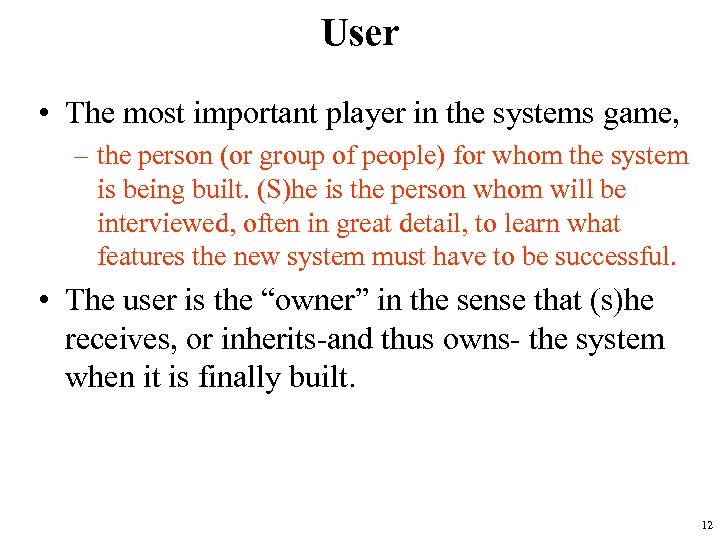 User

• The most important player in the systems game,

– the person (or group of people) for whom the system is being built. (S)he is the person whom will be interviewed, often in great detail, to learn what features the new system must have to be successful.

• The user is the “owner” in the sense that (s)he receives, or inherits-and thus owns- the system when it is finally built.

12